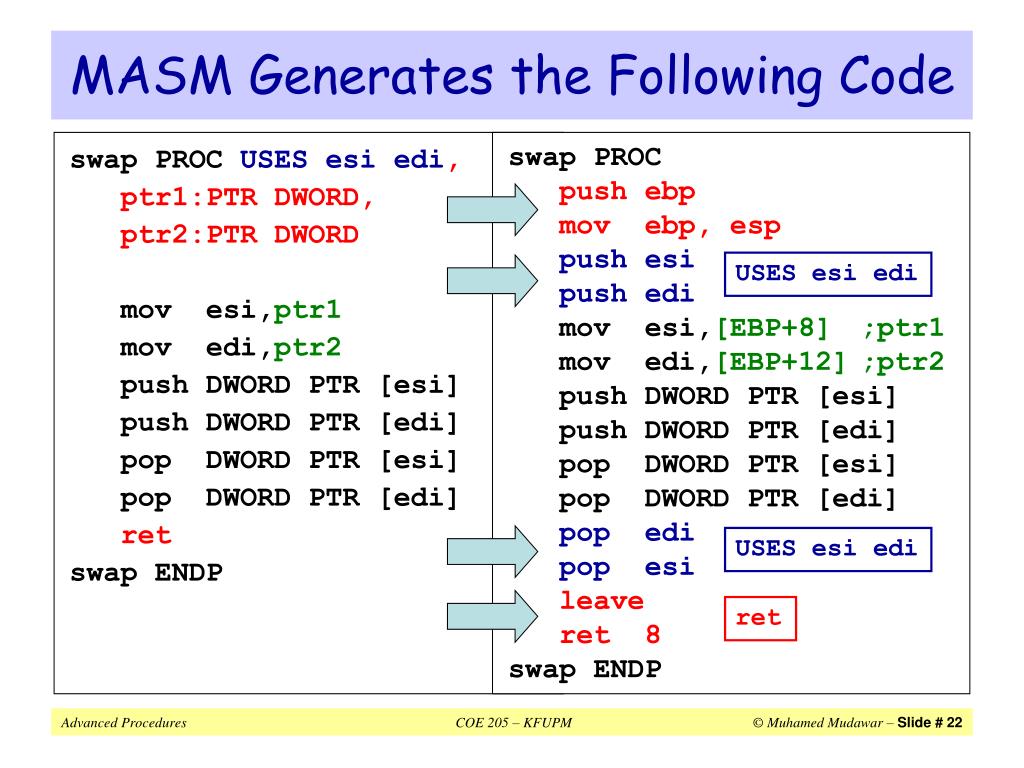 MASM Generates the Following Code

swap PROC USES esi edi,
ptr1:PTR DWORD,
ptr2:PTR DWORD

mov esi,ptr1
mov edi,ptr2
push DWORD PTR [esi]
push DWORD PTR [edi]
pop DWORD PTR [esi]
pop DWORD PTR [edi]
ret
swap ENDP

swap PROC
push ebp
mov ebp, esp
push esi
push edi
USES esi edi
mov esi,[EBP+8] ;ptr1
mov edi,[EBP+12] ;ptr2
push DWORD PTR [esi]
push DWORD PTR [edi]
pop DWORD PTR [esi]
pop DWORD PTR [edi]
pop edi
pop esi
USES esi edi
leave
ret 8
ret
swap ENDP

Advanced Procedures
COE 205 – KFUPM
© Muhamed Mudawar – Slide # 22